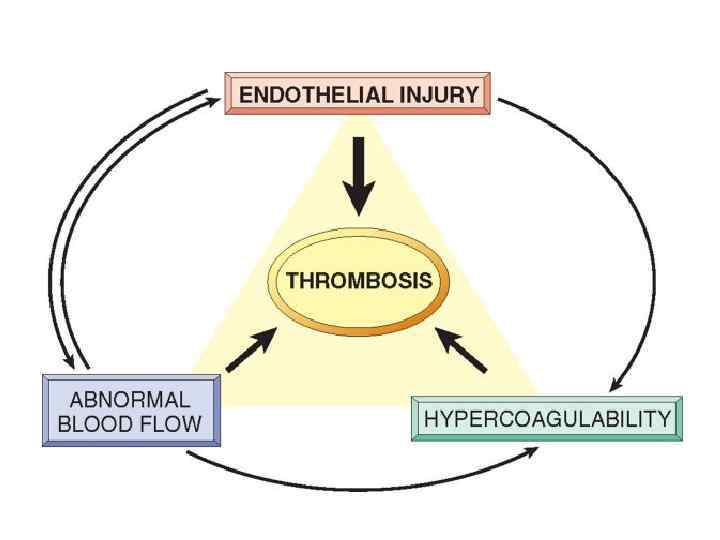 ENDOTHELIAL INJURY

THROMBOSIS

ABNORMAL BLOOD FLOW

HYPERCOAGULABILITY